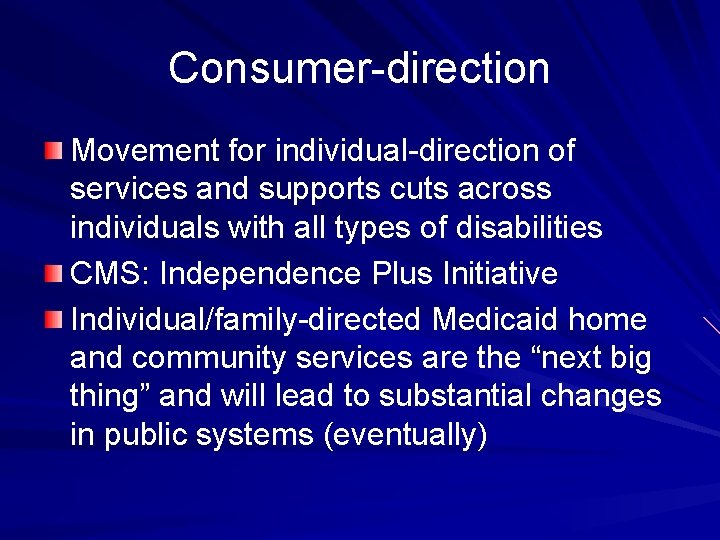 Consumer-direction

Movement for individual-direction of services and supports cuts across individuals with all types of disabilities

CMS: Independence Plus Initiative

Individual/family-directed Medicaid home and community services are the “next big thing” and will lead to substantial changes in public systems (eventually)